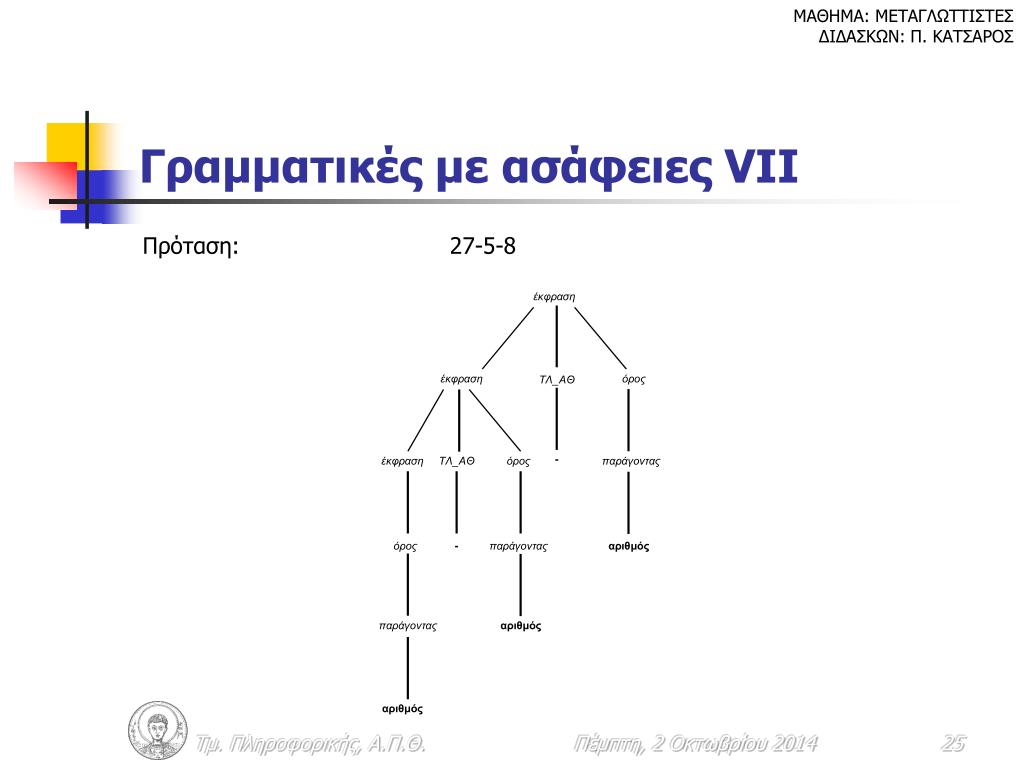 ΜΑΘΗΜΑ: ΜΕΤΑΓΛΩΤΤΙΣΤΕΣ
ΔΙΔΑΣΚΩΝ: Π. ΚΑΤΣΑΡΟΣ

Γραμματικές με ασάφειες VII

Πρόταση: 27-5-8

έκφραση

έκφραση ΤΛ_ΑΘ όρος

έκφραση ΤΛ_ΑΘ όρος - παράγοντας

όρος - παράγοντας αριθμός

παράγοντας αριθμός

αριθμός

Τμ. Πληροφορικής, Α.Π.Θ.

Πέμπτη, 2 Οκτωβρίου 2014

25